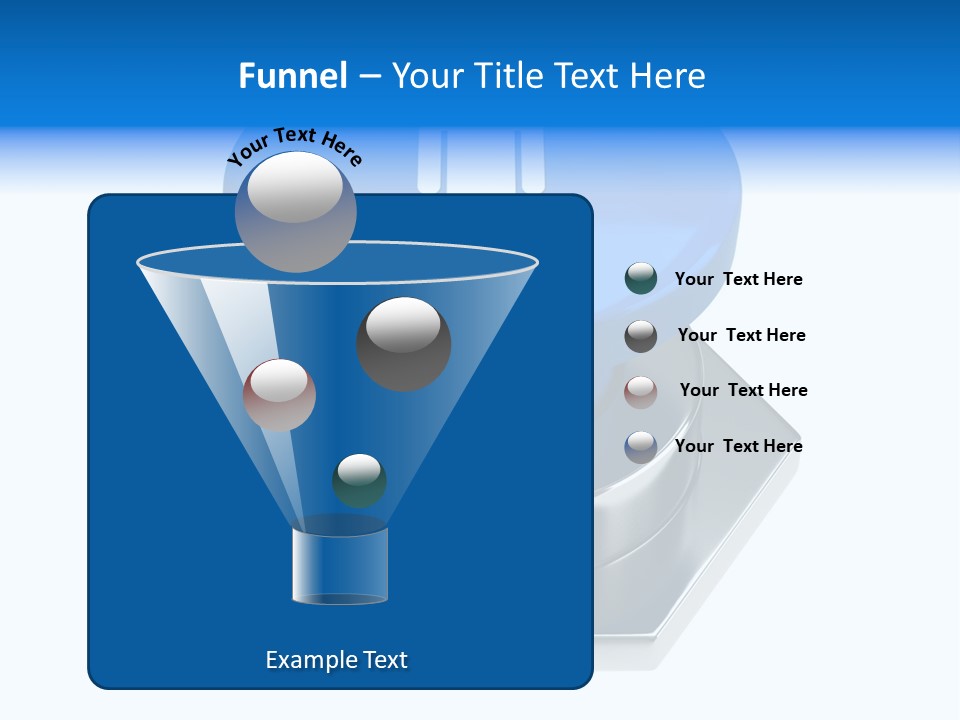 Funnel – Your Title Text Here

Your Text Here

Your Text Here

Your Text Here

Your Text Here

Your Text Here

Example Text